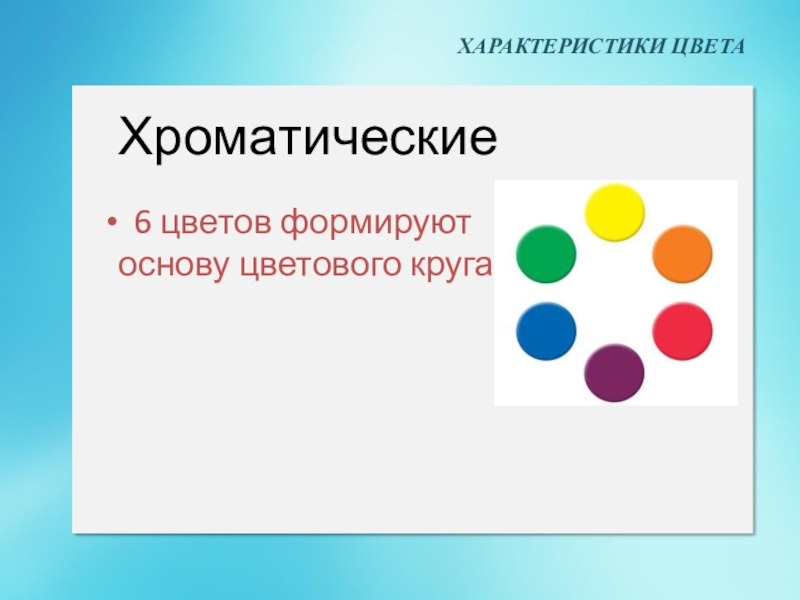 ХАРАКТЕРИСТИКИ ЦВЕТА

Хроматические

• 6 цветов формируют основу цветового круга